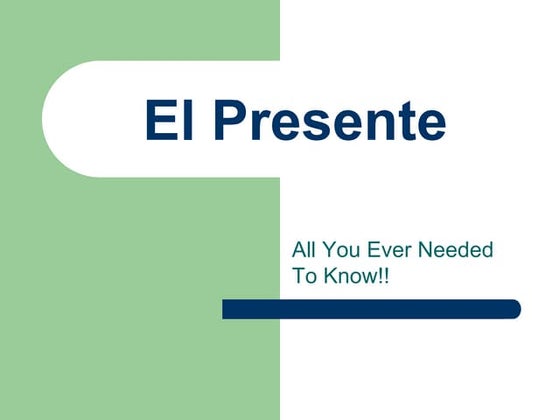 El Presente

All You Ever Needed To Know!!